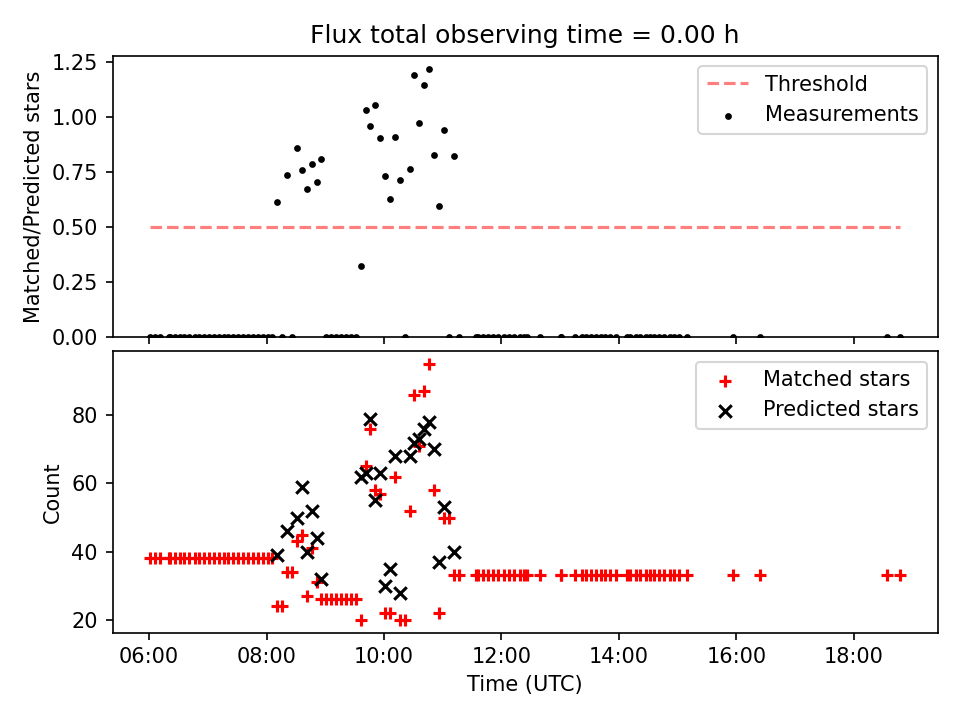 Flux total observing time = 0.00 h

Matched/Predicted stars

1.25
1.00
0.75
0.50
0.25
0.00

Threshold
Measurements

Count

80
60
40
20

Matched stars
Predicted stars

06:00
08:00
10:00
12:00
14:00
16:00
18:00

Time (UTC)